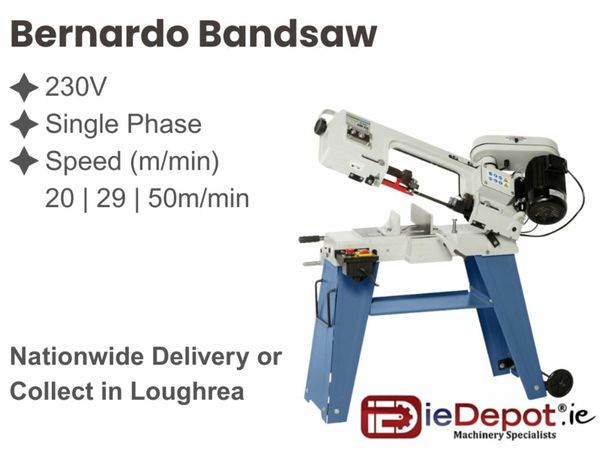 Bernardo Bandsaw

✦ 230V
✦ Single Phase
✦ Speed (m/min)
20 | 29 | 50m/min

Nationwide Delivery or Collect in Loughrea

ieDepot®.ie
Machinery Specialists